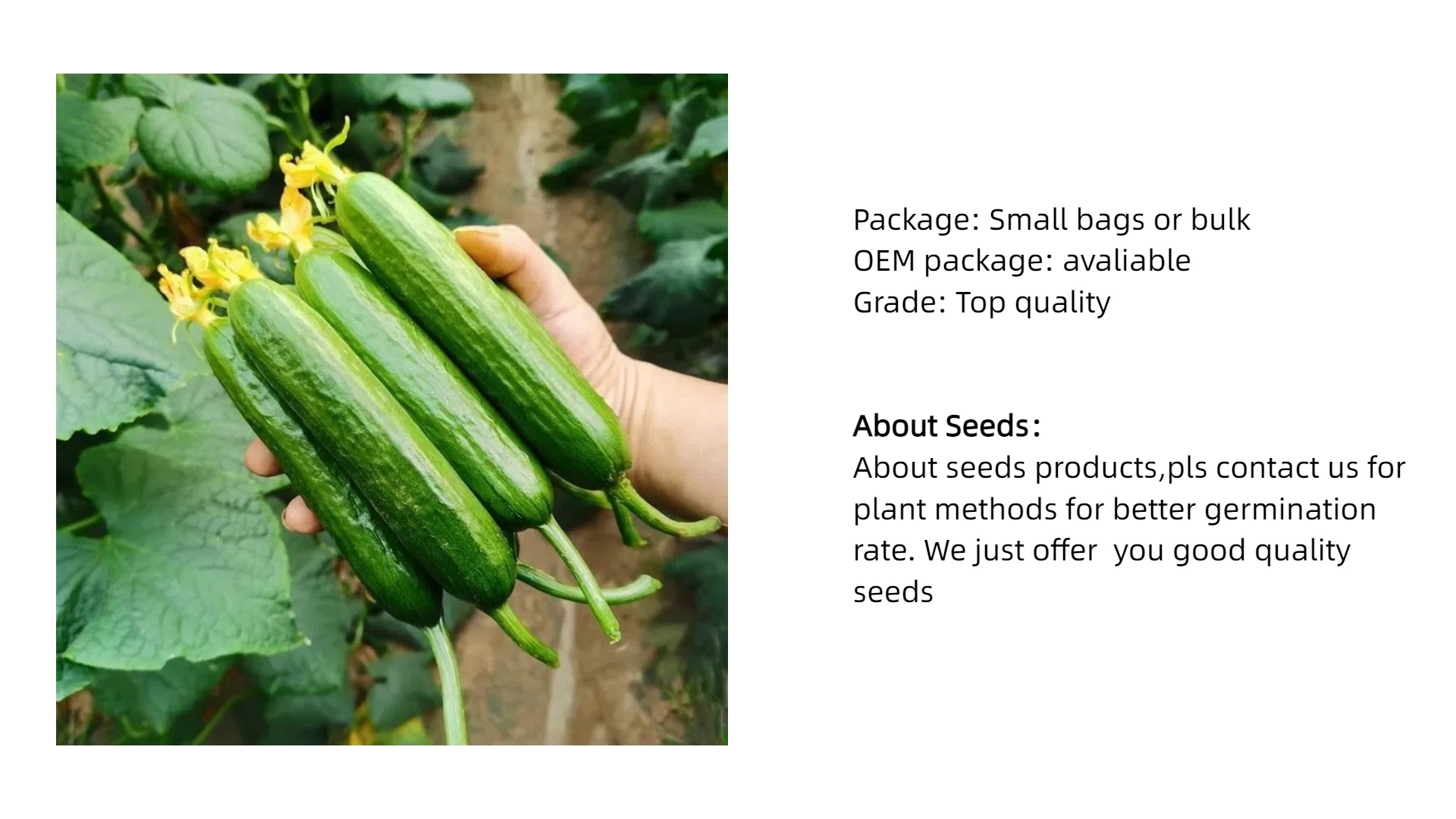 Package: Small bags or bulk
OEM package: avaliable
Grade: Top quality

About Seeds：
About seeds products,pls contact us for plant methods for better germination rate. We just offer  you good quality seeds